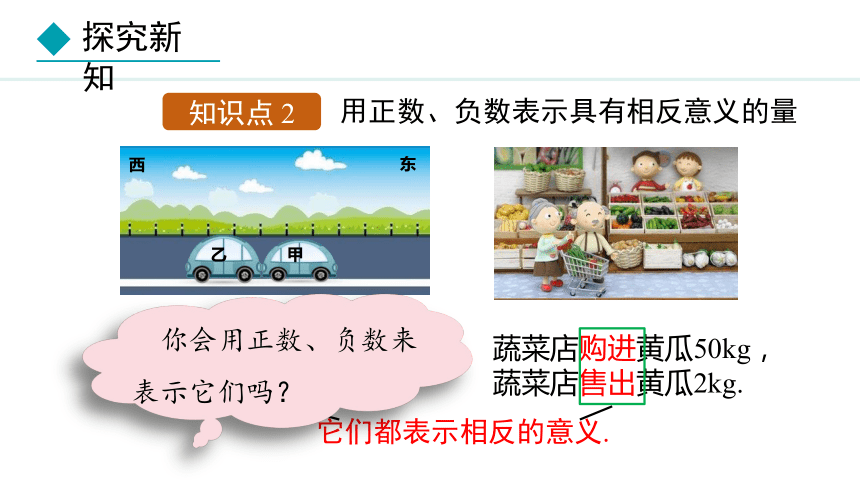 探究新知

知识点 2 用正数、负数表示具有相反意义的量

西 东

乙 甲

你会用正数、负数来表示它们吗？

蔬菜店购进黄瓜50kg，
蔬菜店售出黄瓜2kg.

它们都表示相反的意义.